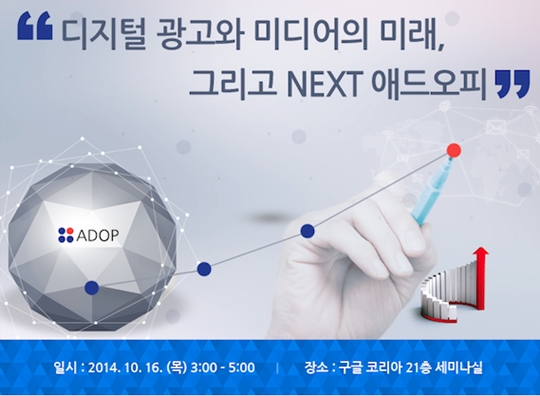 “ 디지털 광고와 미디어의 미래,
그리고 NEXT 애드오피 ”

ADOP

일시 : 2014. 10. 16. (목) 3:00 - 5:00 | 장소 : 구글 코리아 21층 세미나실